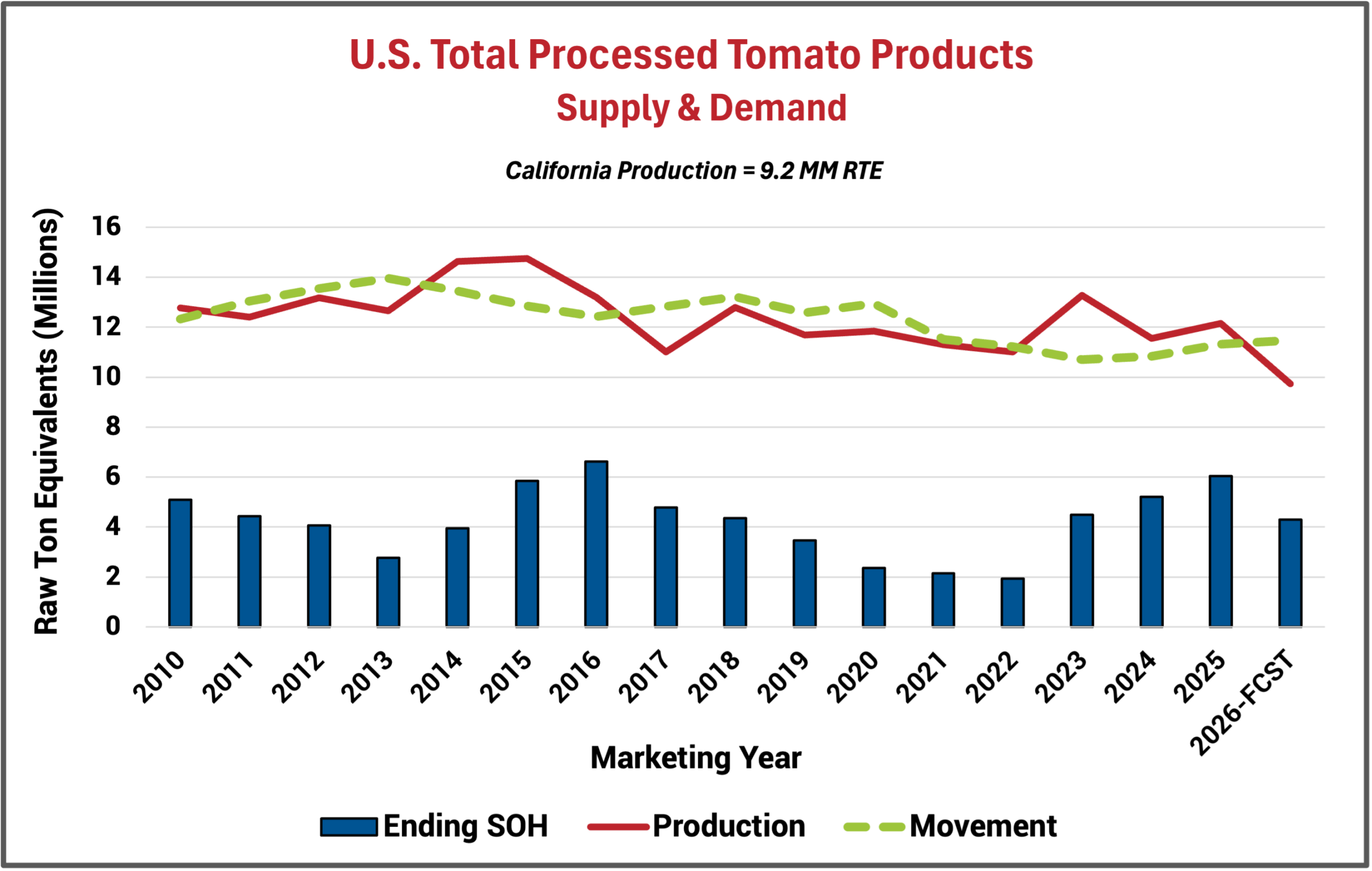 U.S. Total Processed Tomato Products
Supply & Demand

California Production = 9.2 MM RTE

Raw Ton Equivalents (Millions)

16
14
12
10
8
6
4
2
0

2010 2011 2012 2013 2014 2015 2016 2017 2018 2019 2020 2021 2022 2023 2024 2025 2026-FCST

Marketing Year

Ending SOH Production Movement